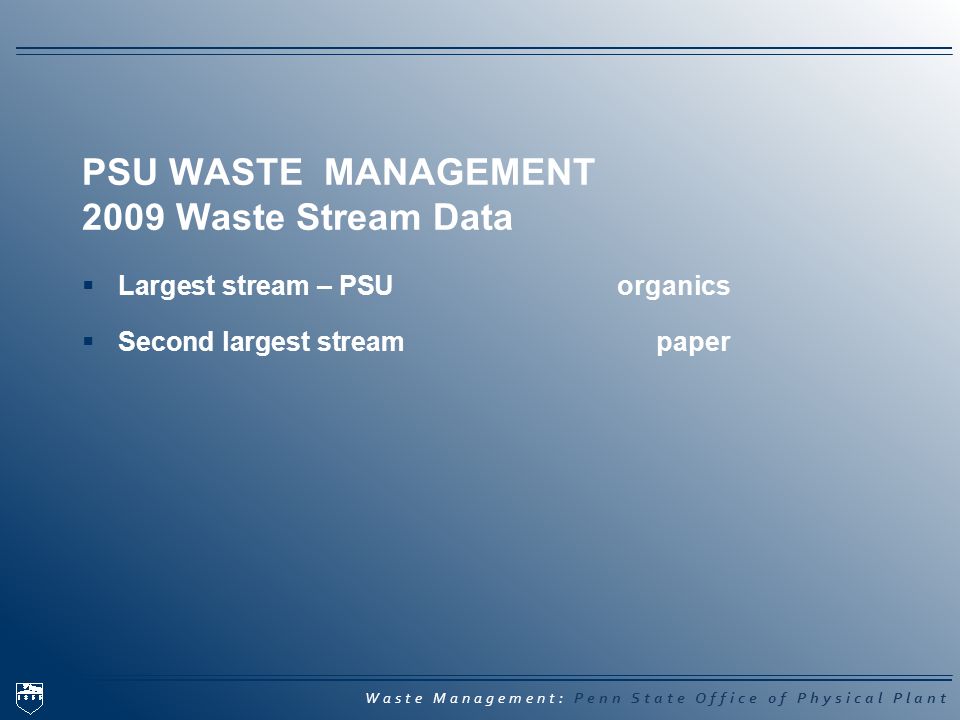 PSU WASTE MANAGEMENT
2009 Waste Stream Data

▪ Largest stream – PSU organics

▪ Second largest stream paper

Waste Management: Penn State Office of Physical Plant